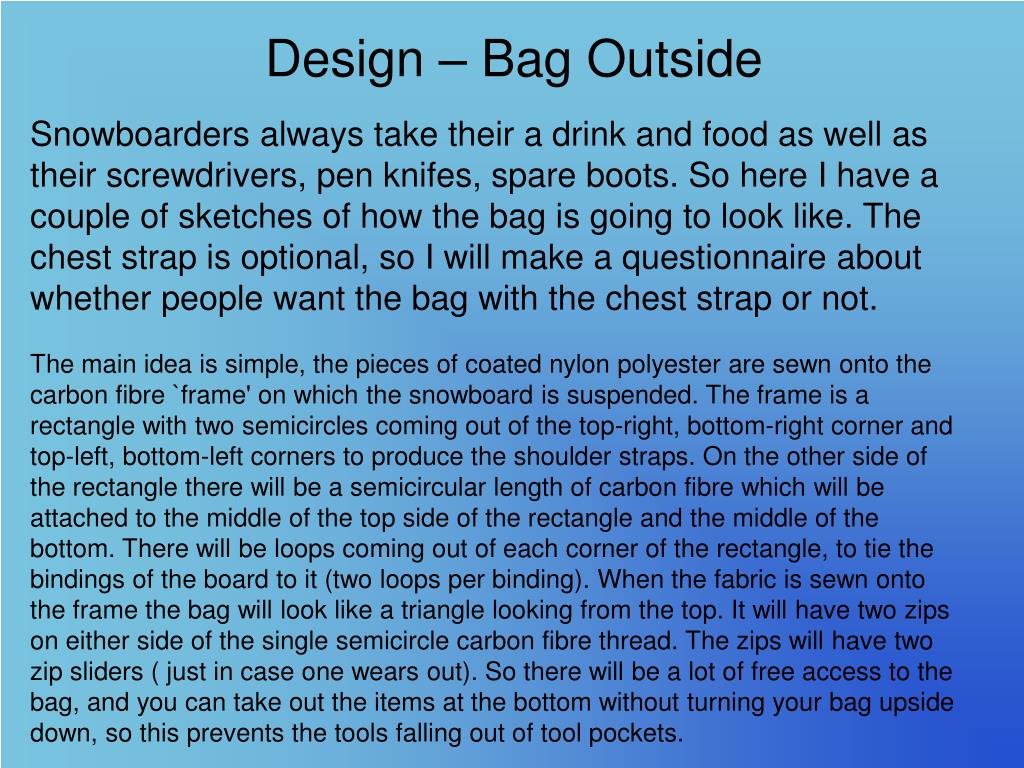 Design – Bag Outside

Snowboarders always take their a drink and food as well as their screwdrivers, pen knifes, spare boots. So here I have a couple of sketches of how the bag is going to look like. The chest strap is optional, so I will make a questionnaire about whether people want the bag with the chest strap or not.

The main idea is simple, the pieces of coated nylon polyester are sewn onto the carbon fibre `frame' on which the snowboard is suspended. The frame is a rectangle with two semicircles coming out of the top-right, bottom-right corner and top-left, bottom-left corners to produce the shoulder straps. On the other side of the rectangle there will be a semicircular length of carbon fibre which will be attached to the middle of the top side of the rectangle and the middle of the bottom. There will be loops coming out of each corner of the rectangle, to tie the bindings of the board to it (two loops per binding). When the fabric is sewn onto the frame the bag will look like a triangle looking from the top. It will have two zips on either side of the single semicircle carbon fibre thread. The zips will have two zip sliders ( just in case one wears out). So there will be a lot of free access to the bag, and you can take out the items at the bottom without turning your bag upside down, so this prevents the tools falling out of tool pockets.